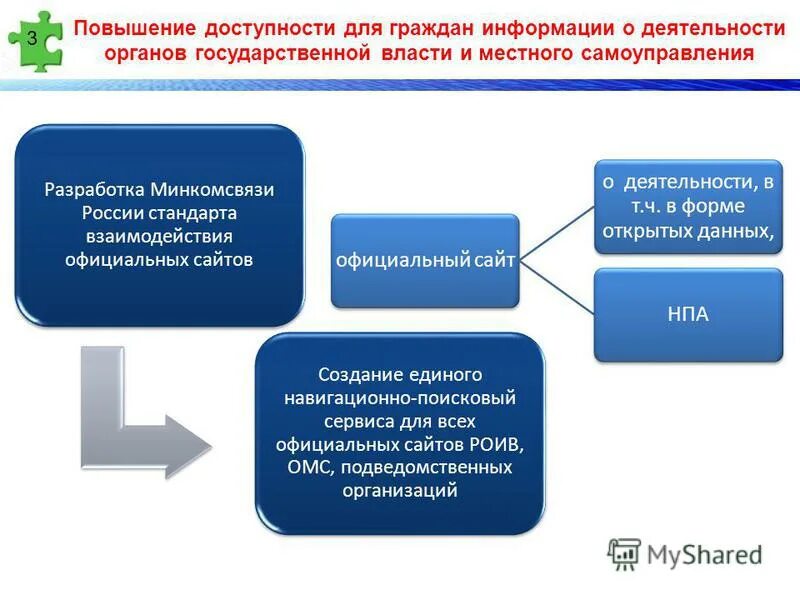 3

Повышение доступности для граждан информации о деятельности органов государственной власти и местного самоуправления

Разработка Минкомсвязи России стандарта взаимодействия официальных сайтов

официальный сайт

о деятельности, в т.ч. в форме открытых данных,

НПА

Создание единого навигационно-поисковый сервиса для всех официальных сайтов РОИВ, ОМС, подведомственных организаций

MyShared